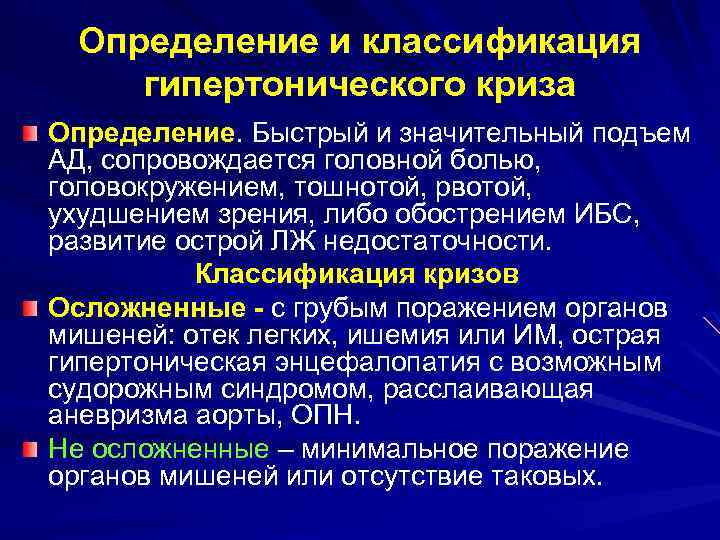 Определение и классификация гипертонического криза

Определение. Быстрый и значительный подъем АД, сопровождается головной болью, головокружением, тошнотой, рвотой, ухудшением зрения, либо обострением ИБС, развитие острой ЛЖ недостаточности.

Классификация кризов

Осложненные - с грубым поражением органов мишеней: отек легких, ишемия или ИМ, острая гипертоническая энцефалопатия с возможным судорожным синдромом, расслаивающая аневризма аорты, ОПН.

Не осложненные – минимальное поражение органов мишеней или отсутствие таковых.